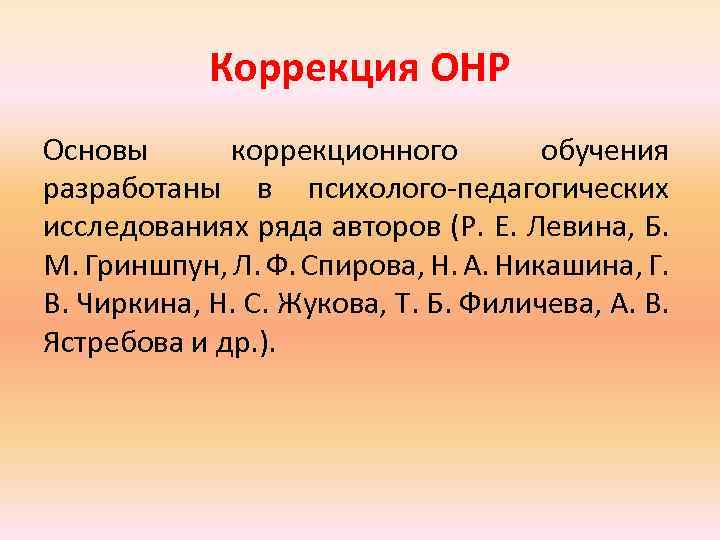 Коррекция ОНР

Основы коррекционного обучения разработаны в психолого-педагогических исследованиях ряда авторов (Р. Е. Левина, Б. М. Гриншпун, Л. Ф. Спирова, Н. А. Никашина, Г. В. Чиркина, Н. С. Жукова, Т. Б. Филичева, А. В. Ястребова и др.).